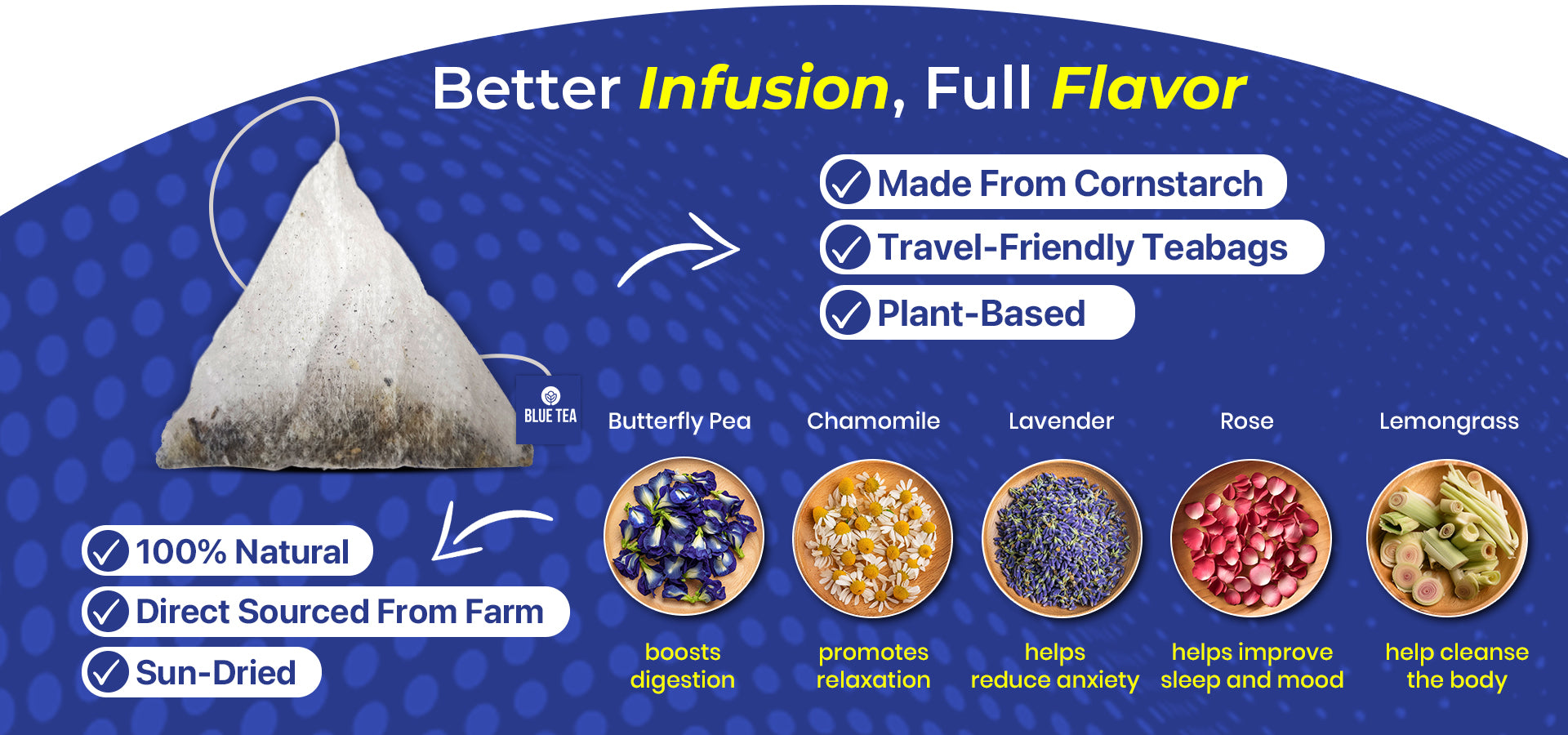 Better Infusion, Full Flavor

Made From Cornstarch

Travel-Friendly Teabags

Plant-Based

BLUE TEA

100% Natural

Direct Sourced From Farm

Sun-Dried

Butterfly Pea

boosts digestion

Chamomile

promotes relaxation

Lavender

helps reduce anxiety

Rose

helps improve sleep and mood

Lemongrass

help cleanse the body